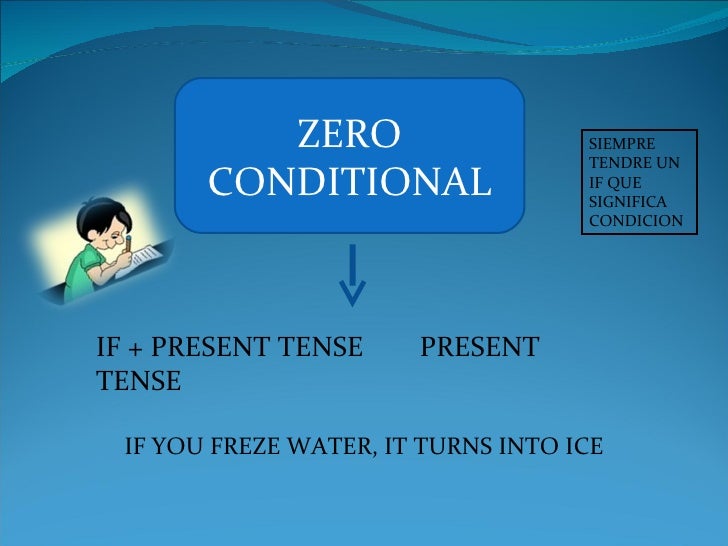 ZERO CONDITIONAL

SIEMPRE TENDRE UN IF QUE SIGNIFICA CONDICION

IF + PRESENT TENSE PRESENT TENSE

IF YOU FREZE WATER, IT TURNS INTO ICE